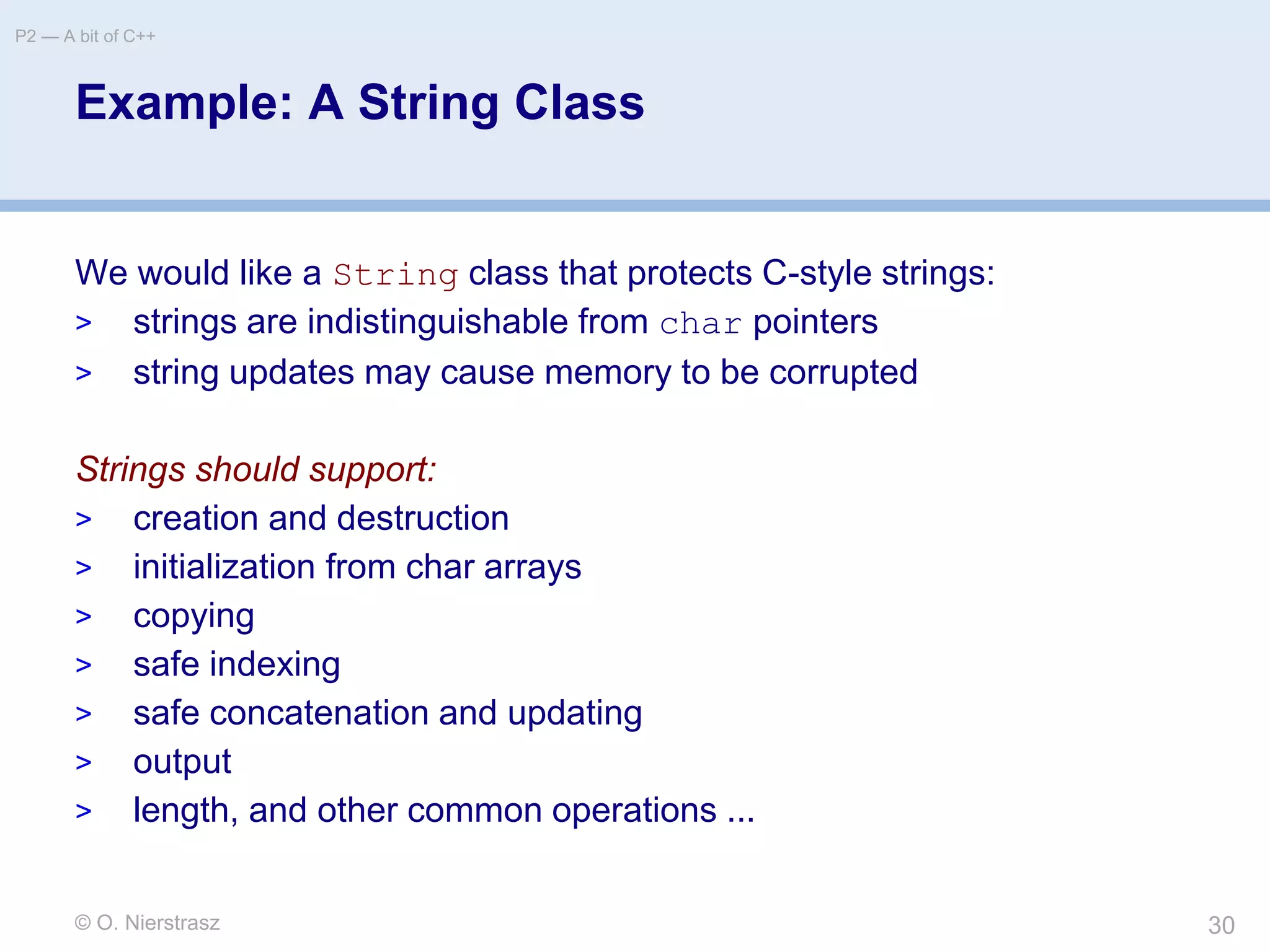 P2 — A bit of C++

Example: A String Class

We would like a String class that protects C-style strings:
> strings are indistinguishable from char pointers
> string updates may cause memory to be corrupted

Strings should support:
> creation and destruction
> initialization from char arrays
> copying
> safe indexing
> safe concatenation and updating
> output
> length, and other common operations ...

© O. Nierstrasz

30